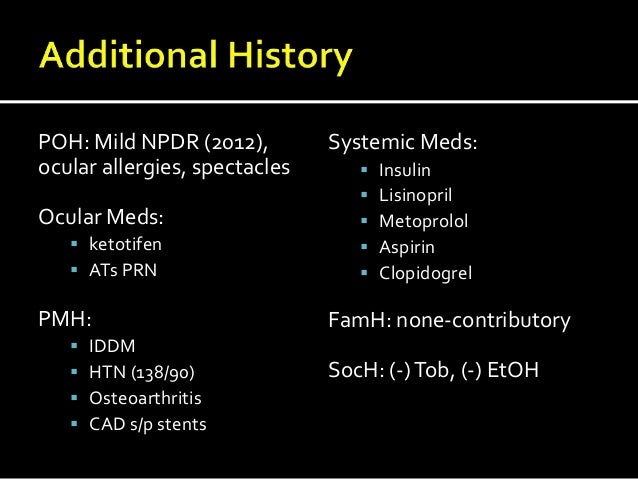 Additional History

POH: Mild NPDR (2012), ocular allergies, spectacles

Ocular Meds:
- ketotifen
- ATs PRN

PMH:
- IDDM
- HTN (138/90)
- Osteoarthritis
- CAD s/p stents

Systemic Meds:
- Insulin
- Lisinopril
- Metoprolol
- Aspirin
- Clopidogrel

FamH: none-contributory

SocH: (-) Tob, (-) EtOH